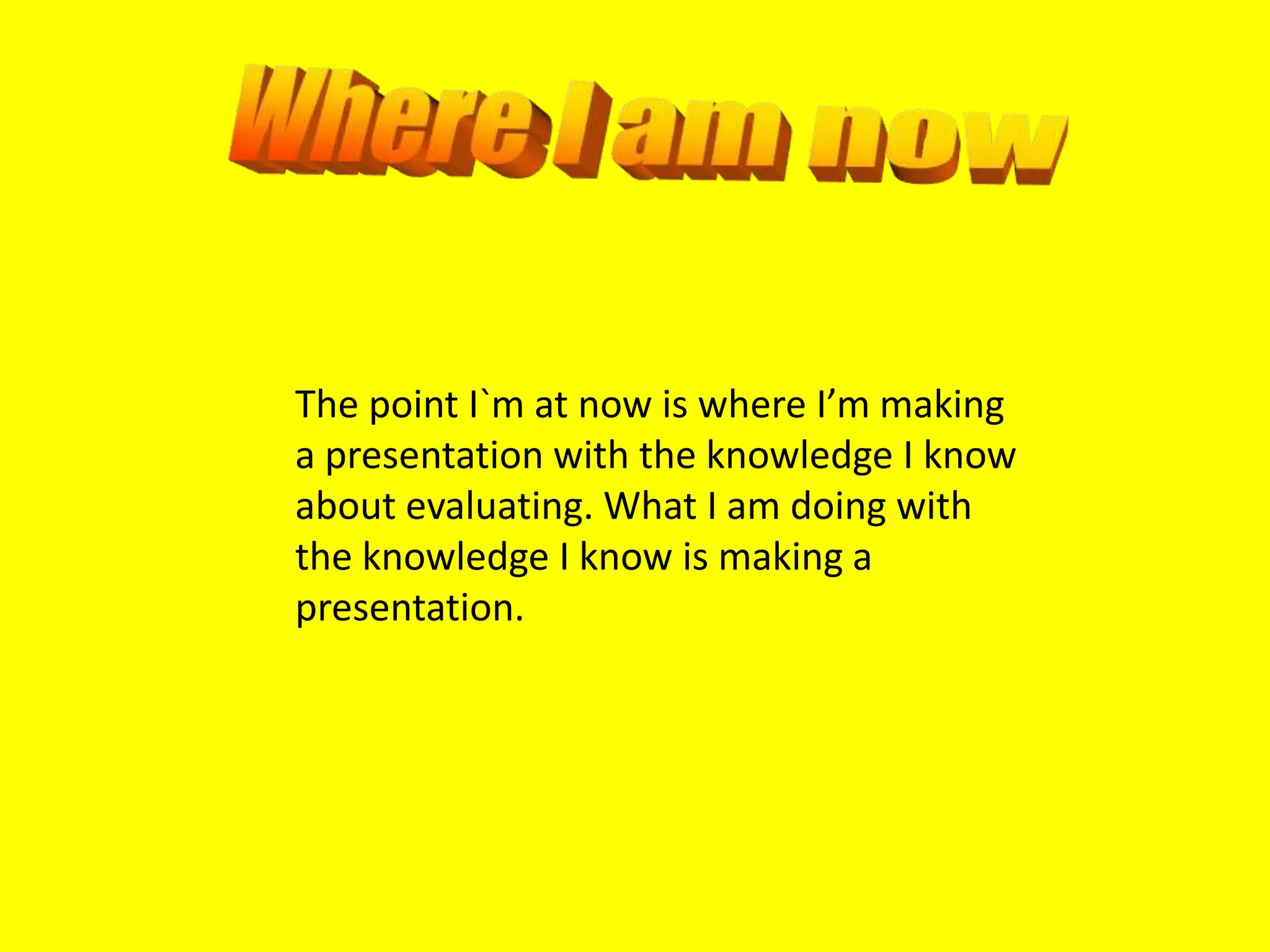 Where I am now

The point I`m at now is where I’m making a presentation with the knowledge I know about evaluating. What I am doing with the knowledge I know is making a presentation.